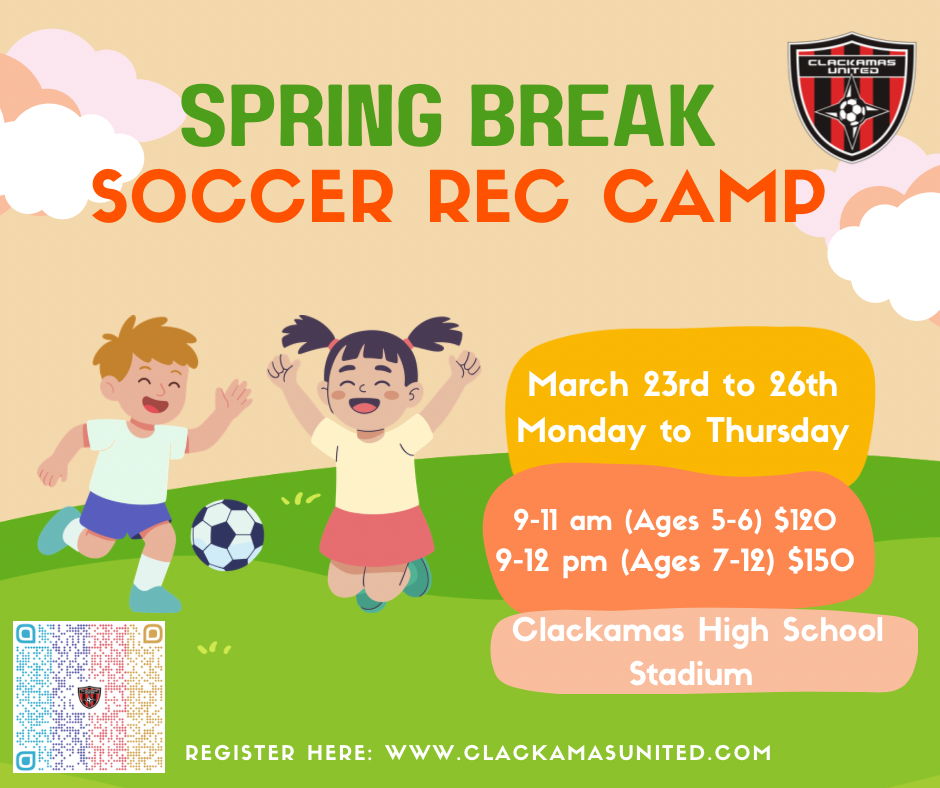 CLACKAMAS UNITED

SPRING BREAK
SOCCER REC CAMP

March 23rd to 26th
Monday to Thursday

9-11 am (Ages 5-6) $120
9-12 pm (Ages 7-12) $150

Clackamas High School Stadium

REGISTER HERE: WWW.CLACKAMASUNITED.COM